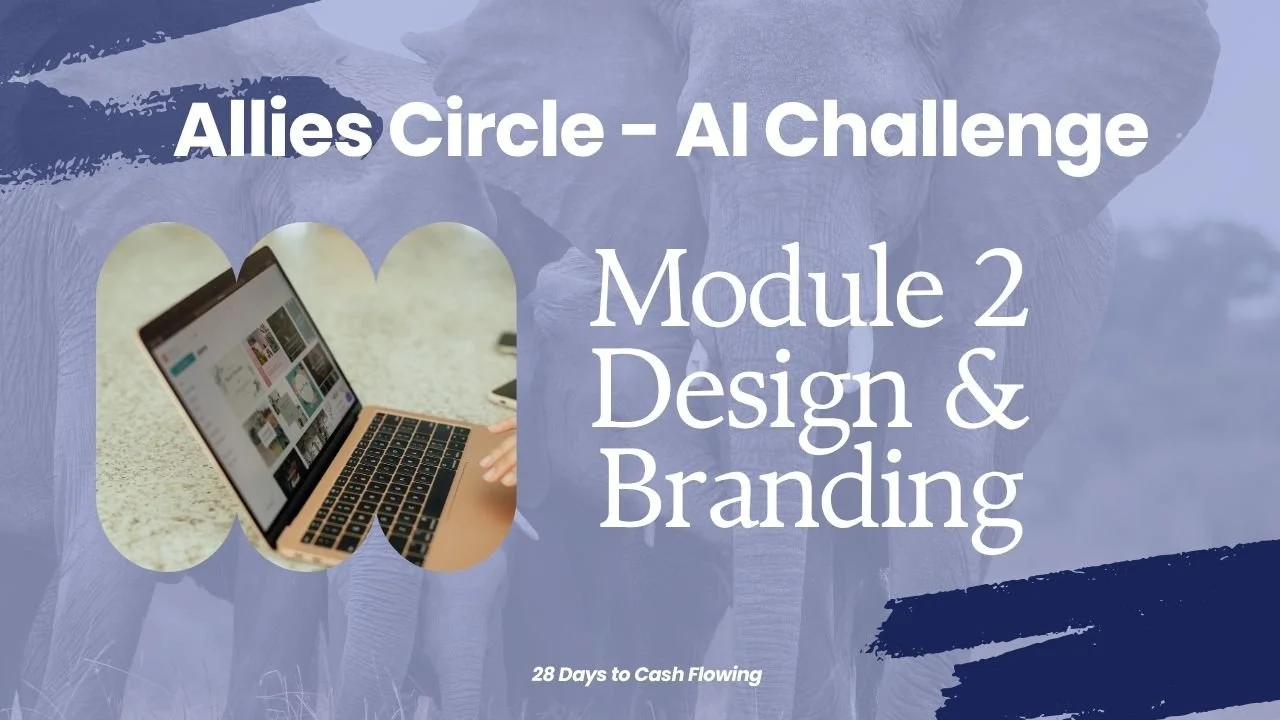 Allies Circle - AI Challenge

Module 2
Design &
Branding

28 Days to Cash Flowing